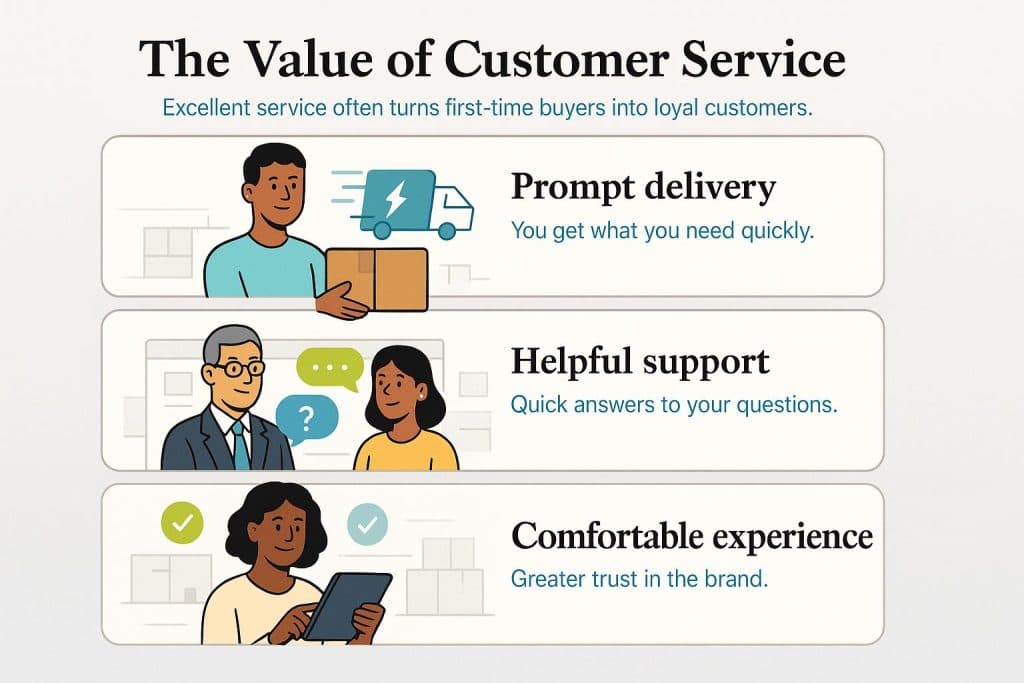 The Value of Customer Service

Excellent service often turns first-time buyers into loyal customers.

Prompt delivery

You get what you need quickly.

...

?

Helpful support

Quick answers to your questions.

Comfortable experience

Greater trust in the brand.